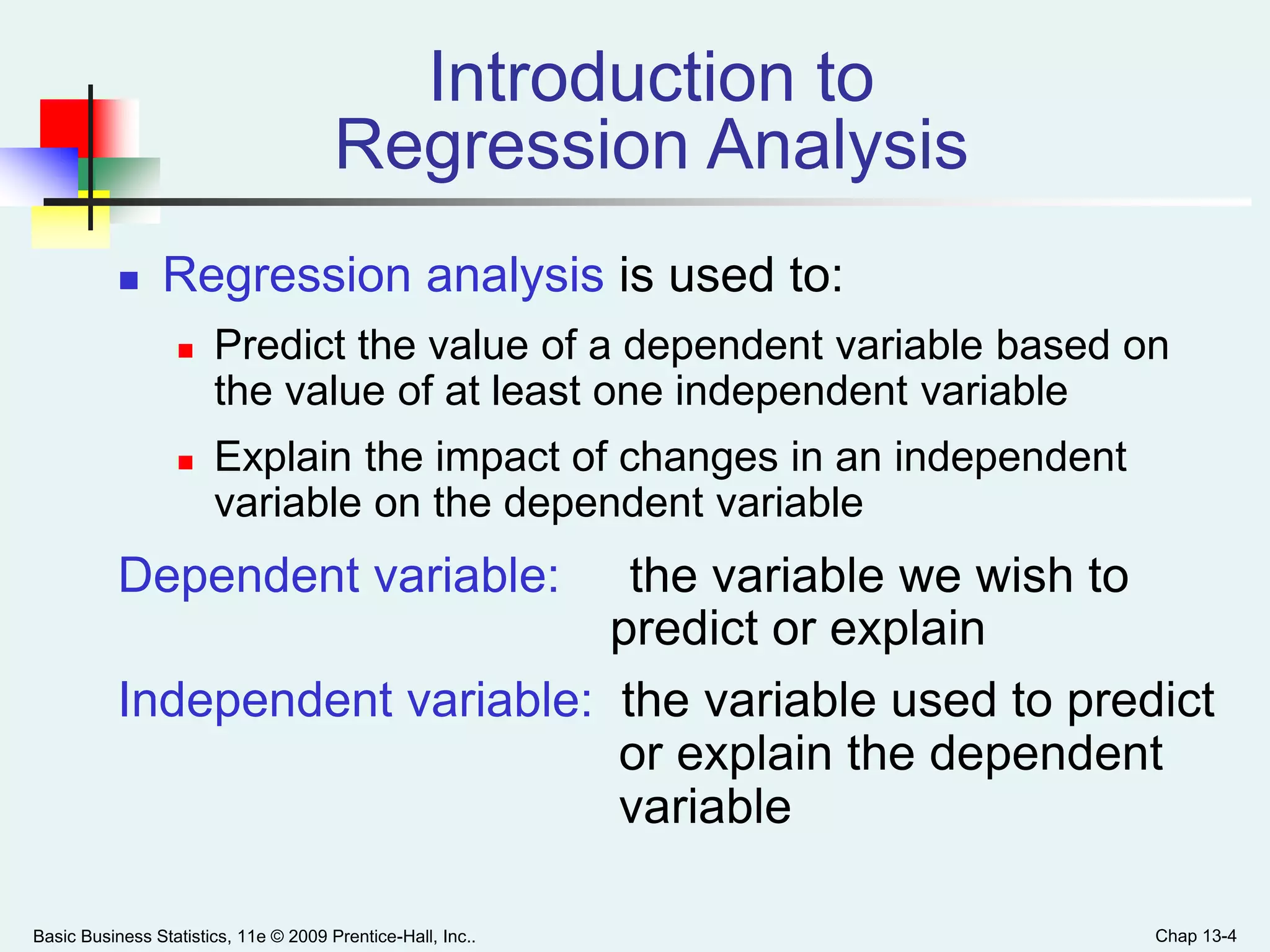 Introduction to Regression Analysis

- Regression analysis is used to:
  - Predict the value of a dependent variable based on the value of at least one independent variable
  - Explain the impact of changes in an independent variable on the dependent variable

Dependent variable: the variable we wish to predict or explain

Independent variable: the variable used to predict or explain the dependent variable

Basic Business Statistics, 11e © 2009 Prentice-Hall, Inc..

Chap 13-4